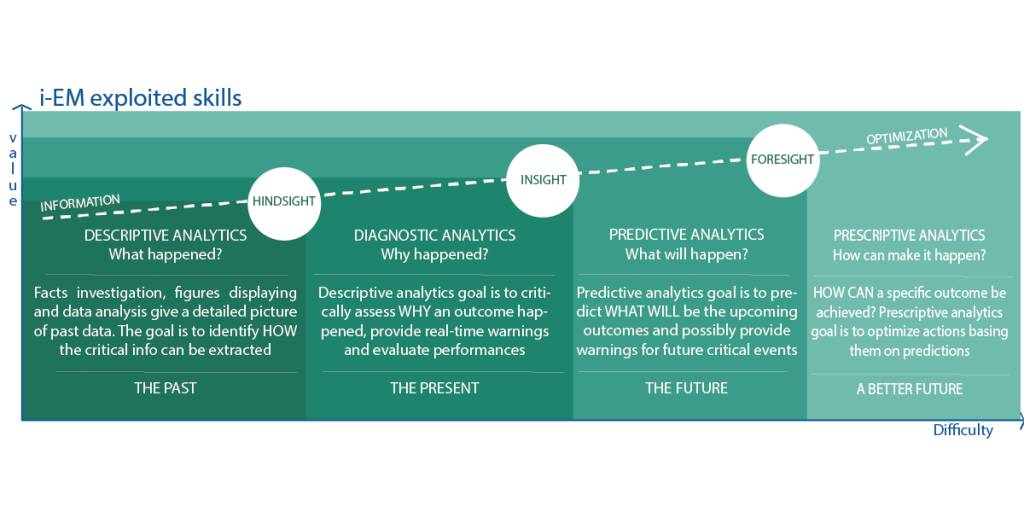 i-EM exploited skills

value

INFORMATION

HINDSIGHT

INSIGHT

FORESIGHT

OPTIMIZATION

DESCRIPTIVE ANALYTICS
What happened?

Facts investigation, figures displaying and data analysis give a detailed picture of past data. The goal is to identify HOW the critical info can be extracted

THE PAST

DIAGNOSTIC ANALYTICS
Why happened?

Descriptive analytics goal is to critically assess WHY an outcome happened, provide real-time warnings and evaluate performances

THE PRESENT

PREDICTIVE ANALYTICS
What will happen?

Predictive analytics goal is to predict WHAT WILL be the upcoming outcomes and possibly provide warnings for future critical events

THE FUTURE

PRESCRIPTIVE ANALYTICS
How can make it happen?

HOW CAN a specific outcome be achieved? Prescriptive analytics goal is to optimize actions basing them on predictions

A BETTER FUTURE

Difficulty